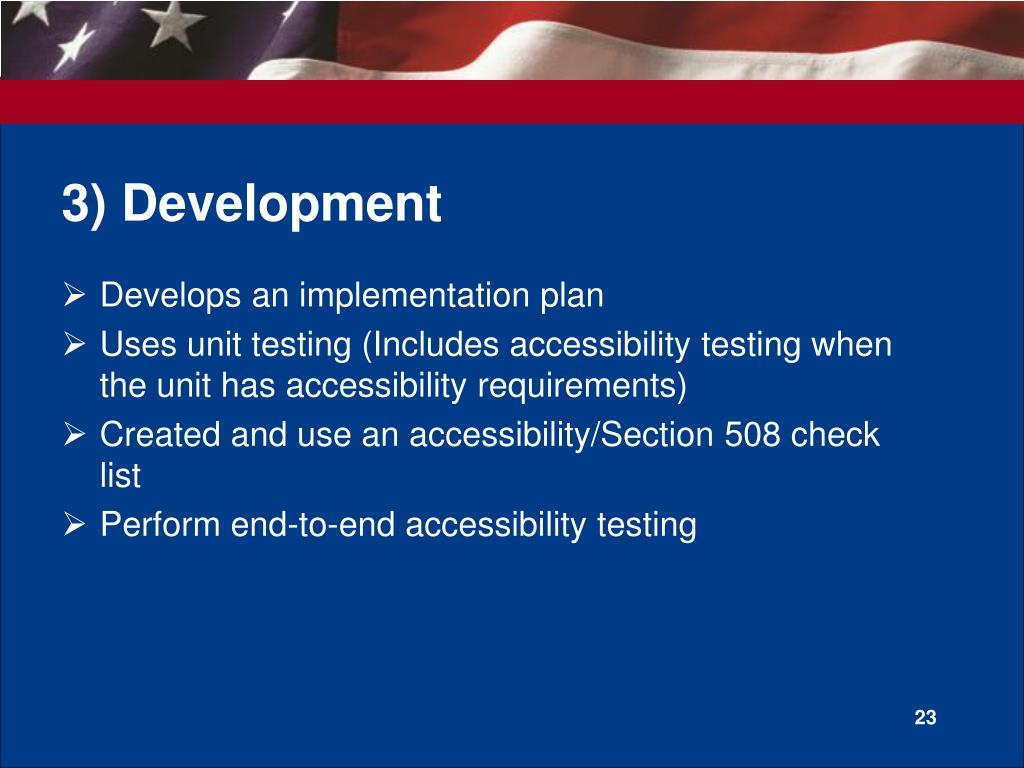 3) Development

➢ Develops an implementation plan
➢ Uses unit testing (Includes accessibility testing when the unit has accessibility requirements)
➢ Created and use an accessibility/Section 508 check list
➢ Perform end-to-end accessibility testing

23